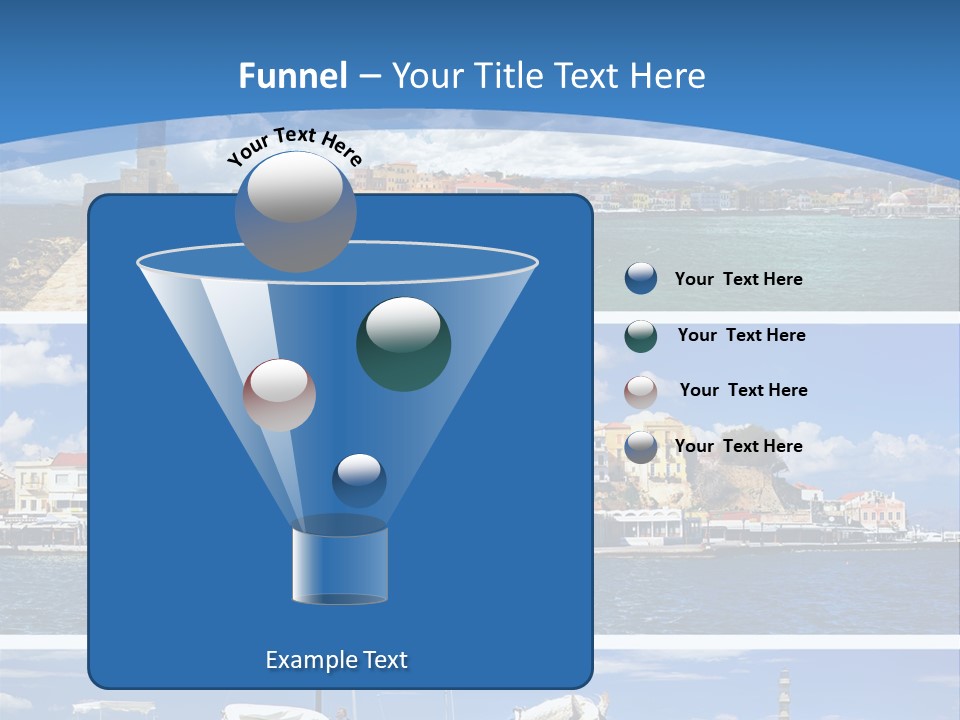 Funnel – Your Title Text Here

Your Text Here

Your Text Here

Your Text Here

Your Text Here

Your Text Here

Example Text